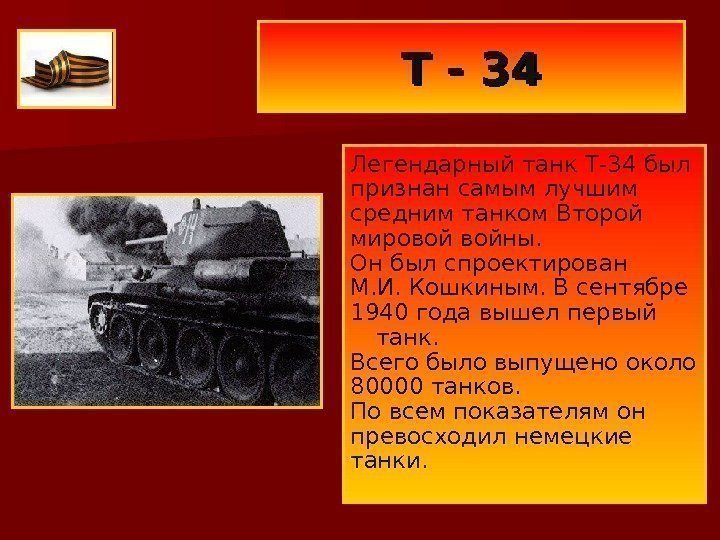 Т - 34

Легендарный танк Т-34 был признан самым лучшим средним танком Второй мировой войны.
Он был спроектирован М.И. Кошкиным. В сентябре 1940 года вышел первый танк.
Всего было выпущено около 80000 танков.
По всем показателям он превосходил немецкие танки.